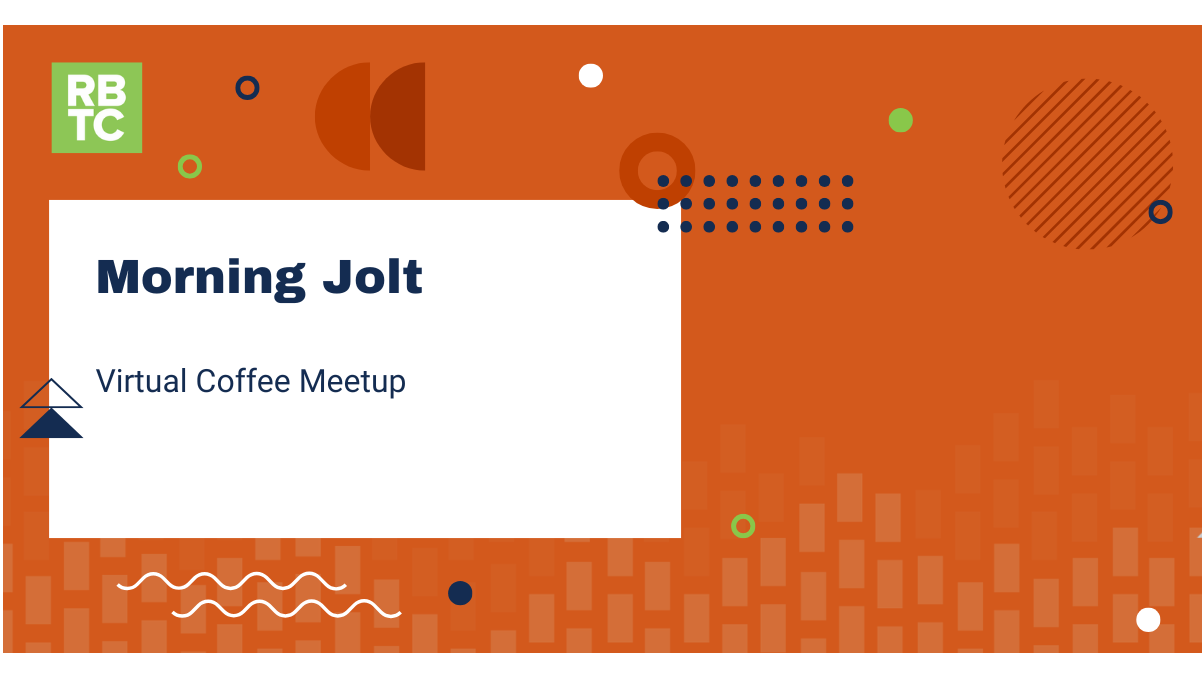 RB
TC

Morning Jolt

Virtual Coffee Meetup